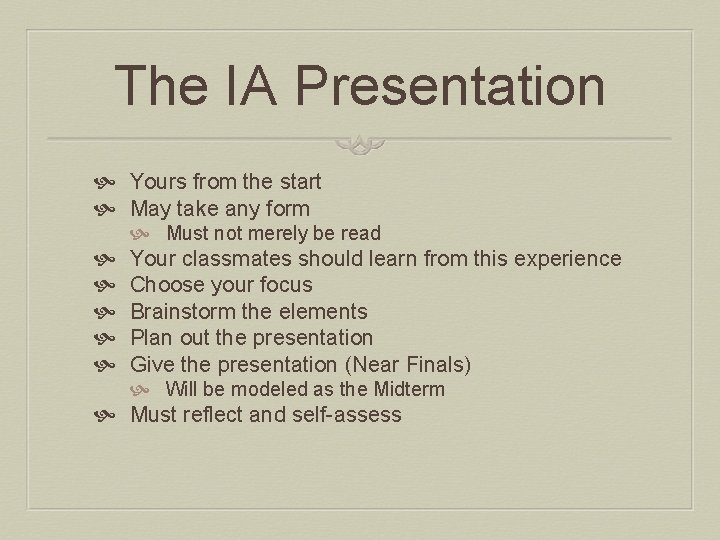 The IA Presentation

Yours from the start
May take any form
Must not merely be read
Your classmates should learn from this experience
Choose your focus
Brainstorm the elements
Plan out the presentation
Give the presentation (Near Finals)
Will be modeled as the Midterm
Must reflect and self-assess